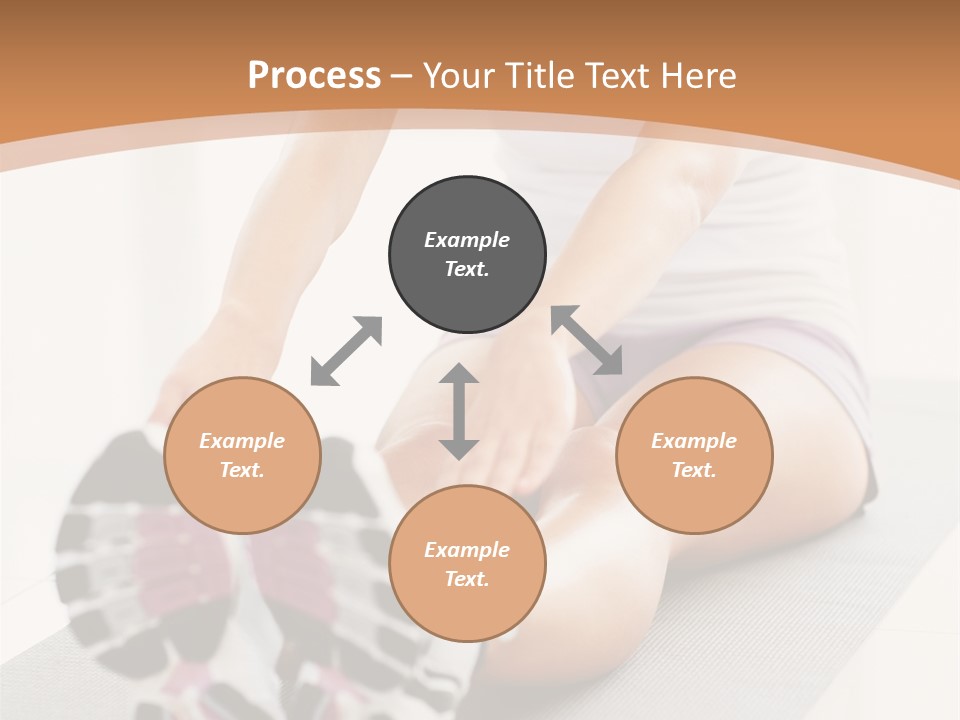 Process – Your Title Text Here

Example Text.

Example Text.

Example Text.

Example Text.